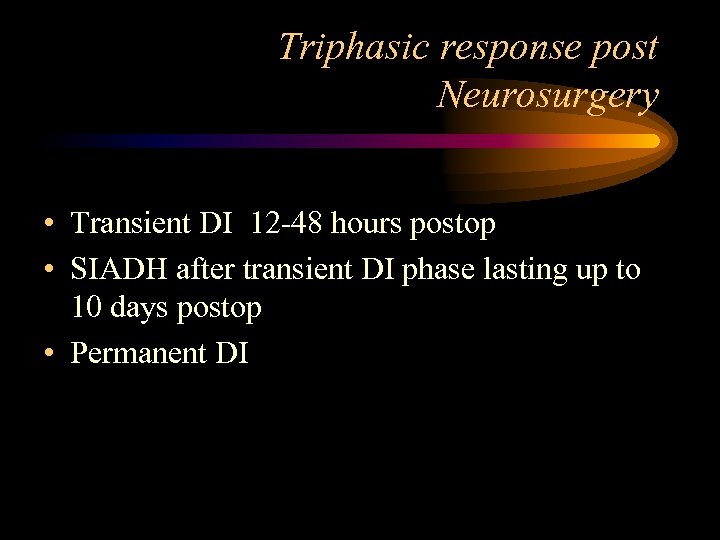 Triphasic response post Neurosurgery

• Transient DI 12-48 hours postop
• SIADH after transient DI phase lasting up to 10 days postop
• Permanent DI